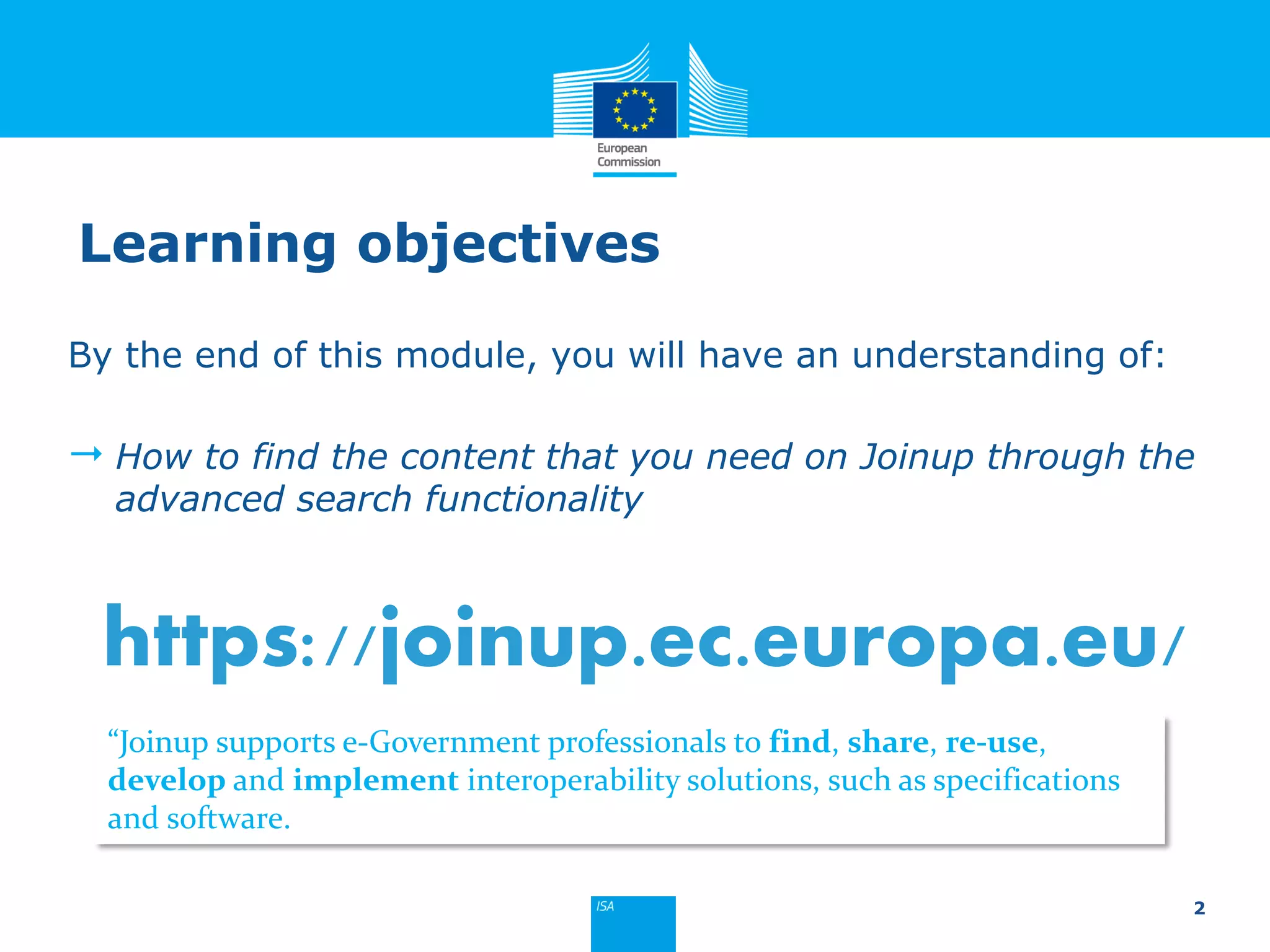 European Commission

Learning objectives

By the end of this module, you will have an understanding of:

→ How to find the content that you need on Joinup through the advanced search functionality

https://joinup.ec.europa.eu/

“Joinup supports e-Government professionals to find, share, re-use, develop and implement interoperability solutions, such as specifications and software.

ISA

2